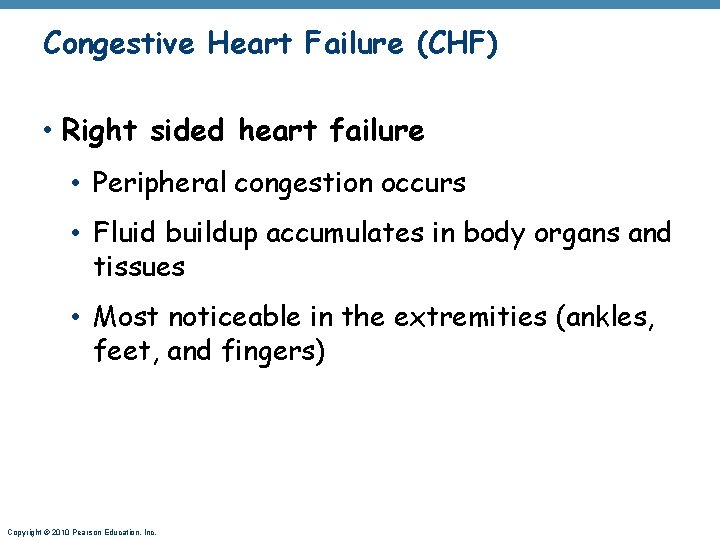 Congestive Heart Failure (CHF)

• Right sided heart failure

• Peripheral congestion occurs

• Fluid buildup accumulates in body organs and tissues

• Most noticeable in the extremities (ankles, feet, and fingers)

Copyright © 2010 Pearson Education, Inc.